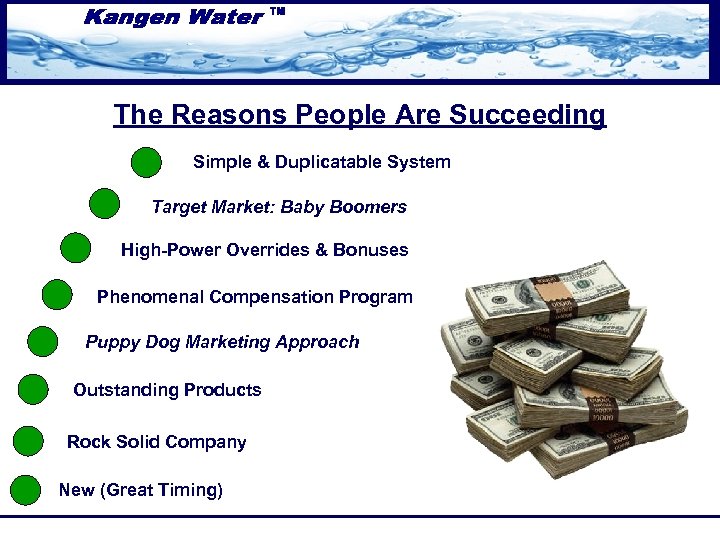 Kangen Water ™

The Reasons People Are Succeeding

Simple & Duplicatable System

Target Market: Baby Boomers

High-Power Overrides & Bonuses

Phenomenal Compensation Program

Puppy Dog Marketing Approach

Outstanding Products

Rock Solid Company

New (Great Timing)